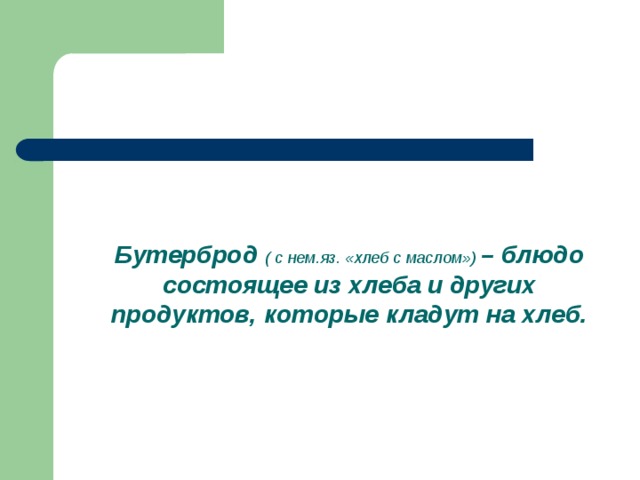 Бутерброд ( с нем.яз. «хлеб с маслом») – блюдо состоящее из хлеба и других продуктов, которые кладут на хлеб.